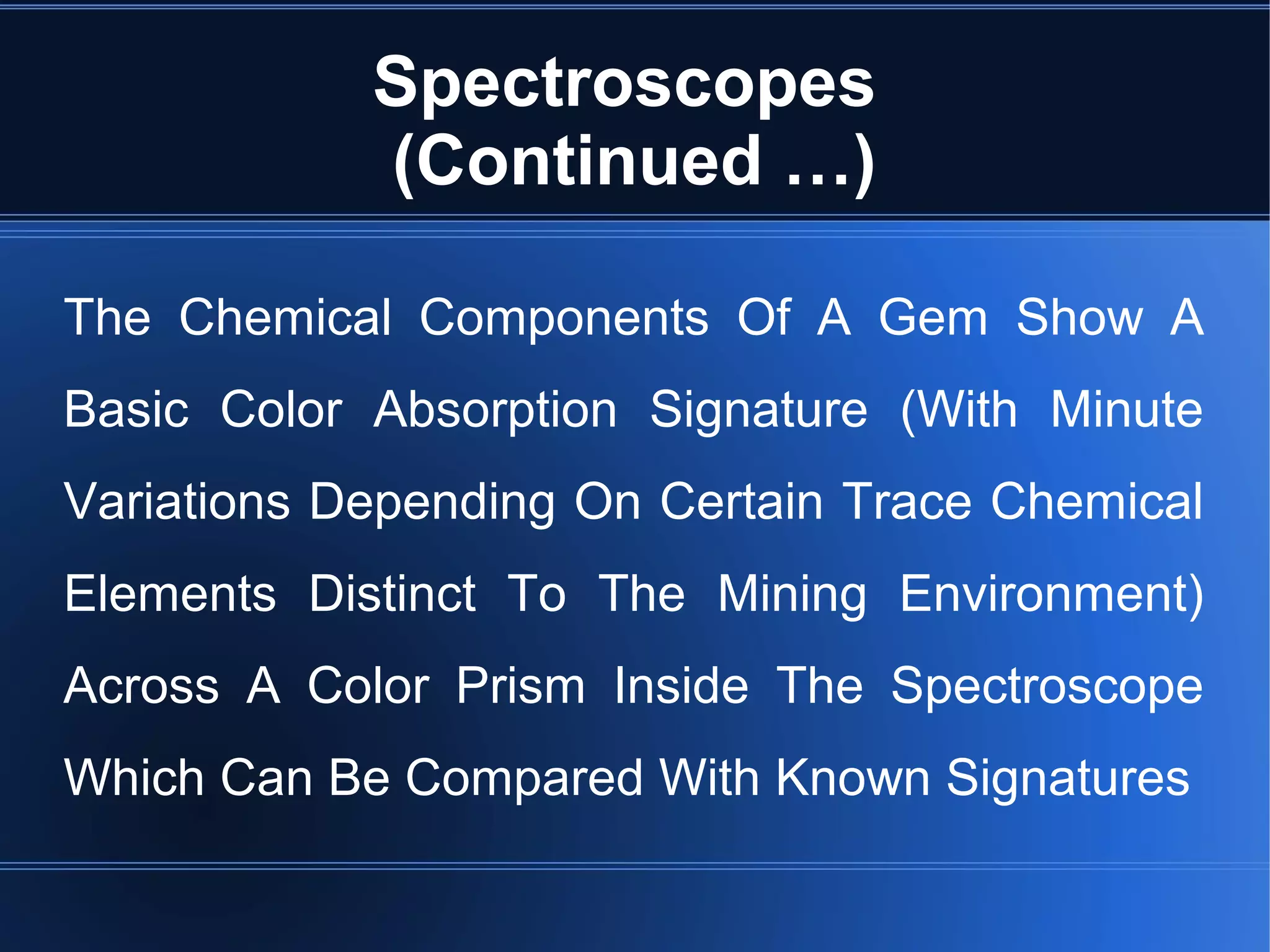 Spectroscopes (Continued …)

The Chemical Components Of A Gem Show A Basic Color Absorption Signature (With Minute Variations Depending On Certain Trace Chemical Elements Distinct To The Mining Environment) Across A Color Prism Inside The Spectroscope Which Can Be Compared With Known Signatures